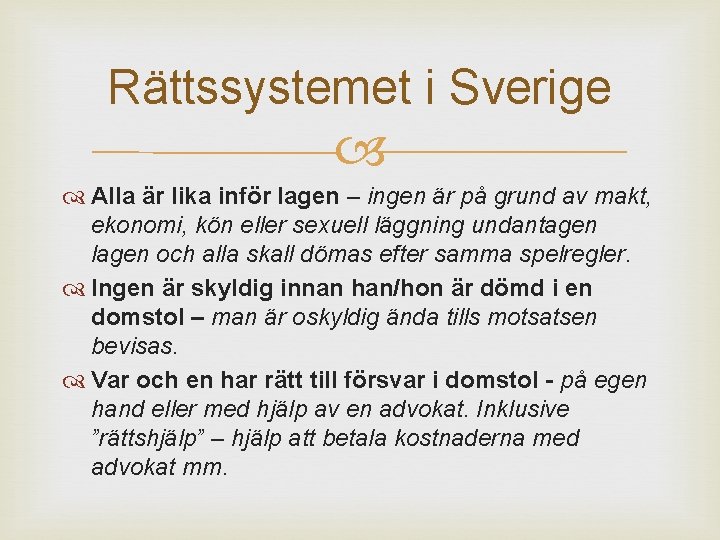 Rättssystemet i Sverige

Alla är lika inför lagen – ingen är på grund av makt, ekonomi, kön eller sexuell läggning undantagen lagen och alla skall dömas efter samma spelregler.

Ingen är skyldig innan han/hon är dömd i en domstol – man är oskyldig ända tills motsatsen bevisas.

Var och en har rätt till försvar i domstol - på egen hand eller med hjälp av en advokat. Inklusive ”rättshjälp” – hjälp att betala kostnaderna med advokat mm.